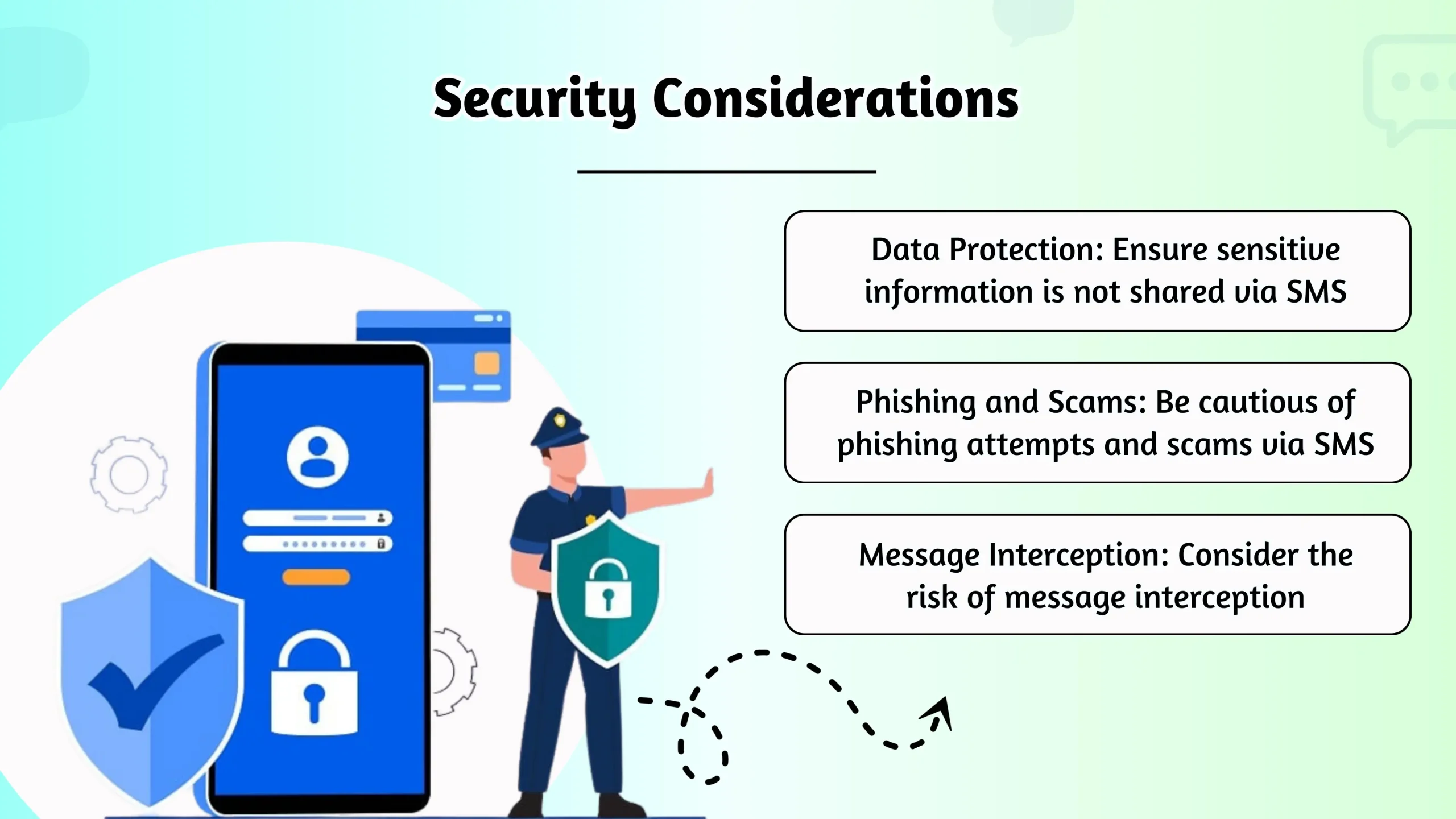 Security Considerations

Data Protection: Ensure sensitive information is not shared via SMS

Phishing and Scams: Be cautious of phishing attempts and scams via SMS

Message Interception: Consider the risk of message interception